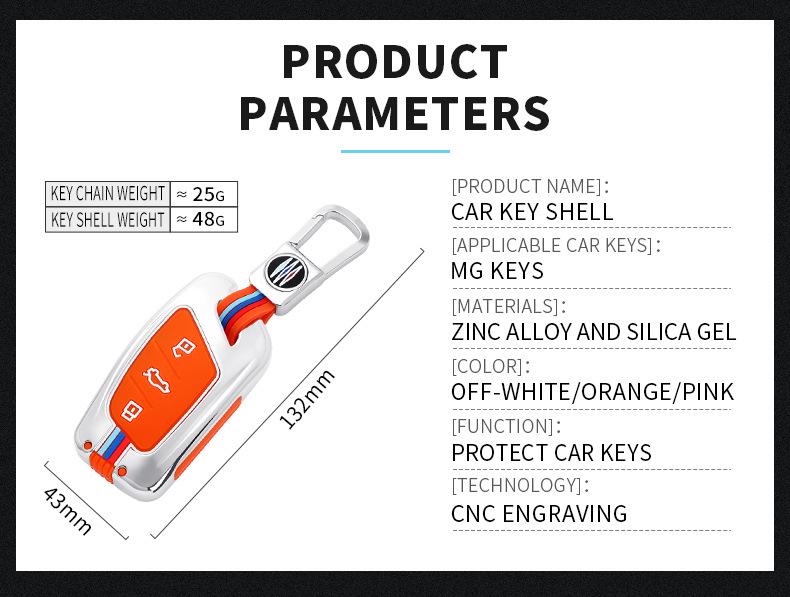 PRODUCT PARAMETERS

| KEY CHAIN WEIGHT | ≈ 25G |
|---|---|
| KEY SHELL WEIGHT | ≈ 48G |

132mm

43mm

[PRODUCT NAME]:
CAR KEY SHELL

[APPLICABLE CAR KEYS]:
MG KEYS

[MATERIALS]:
ZINC ALLOY AND SILICA GEL

[COLOR]:
OFF-WHITE/ORANGE/PINK

[FUNCTION]:
PROTECT CAR KEYS

[TECHNOLOGY]:
CNC ENGRAVING